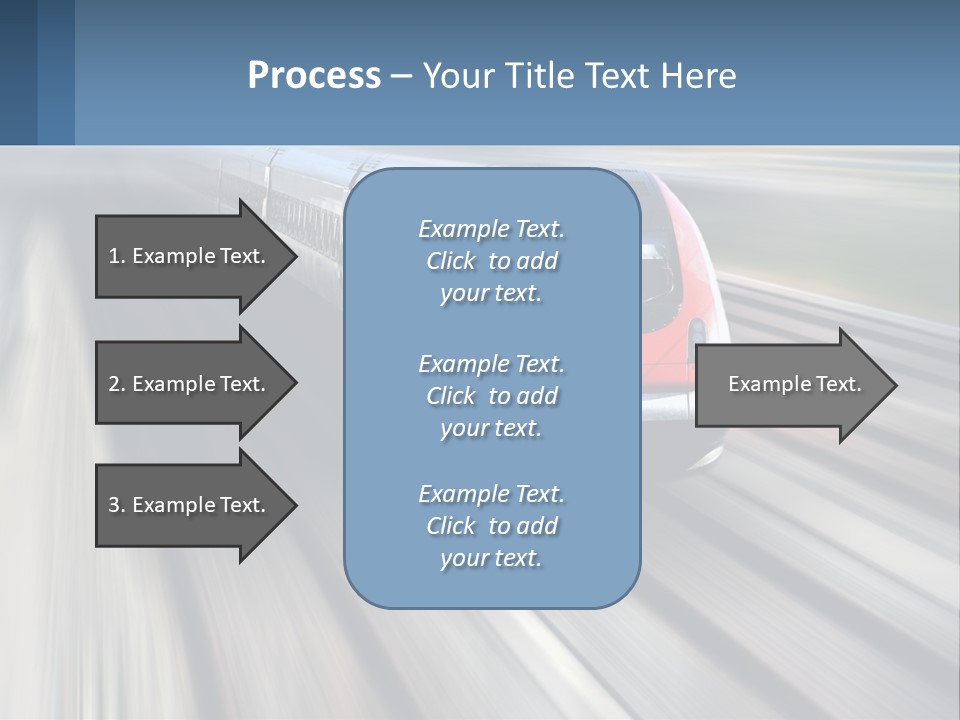 Process – Your Title Text Here

1. Example Text.

2. Example Text.

3. Example Text.

Example Text. Click to add your text.

Example Text. Click to add your text.

Example Text. Click to add your text.

Example Text.